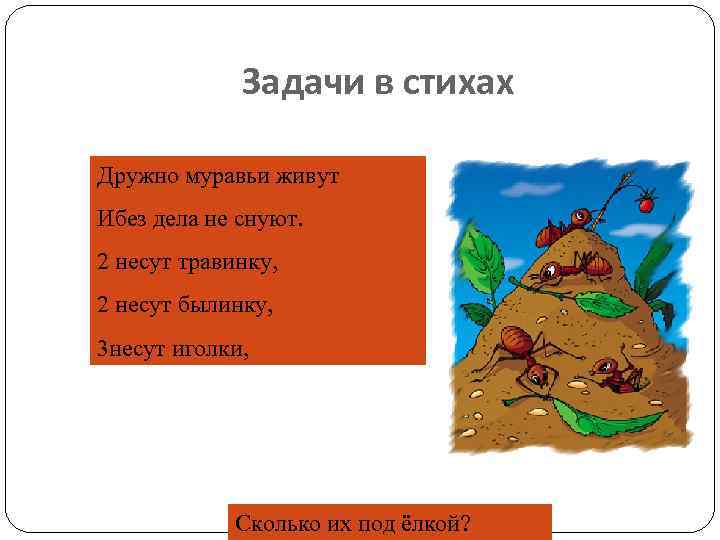 Задачи в стихах

Дружно муравьи живут

Ибез дела не снуют.

2 несут травинку,

2 несут былинку,

3несут иголки,

Сколько их под ёлкой?